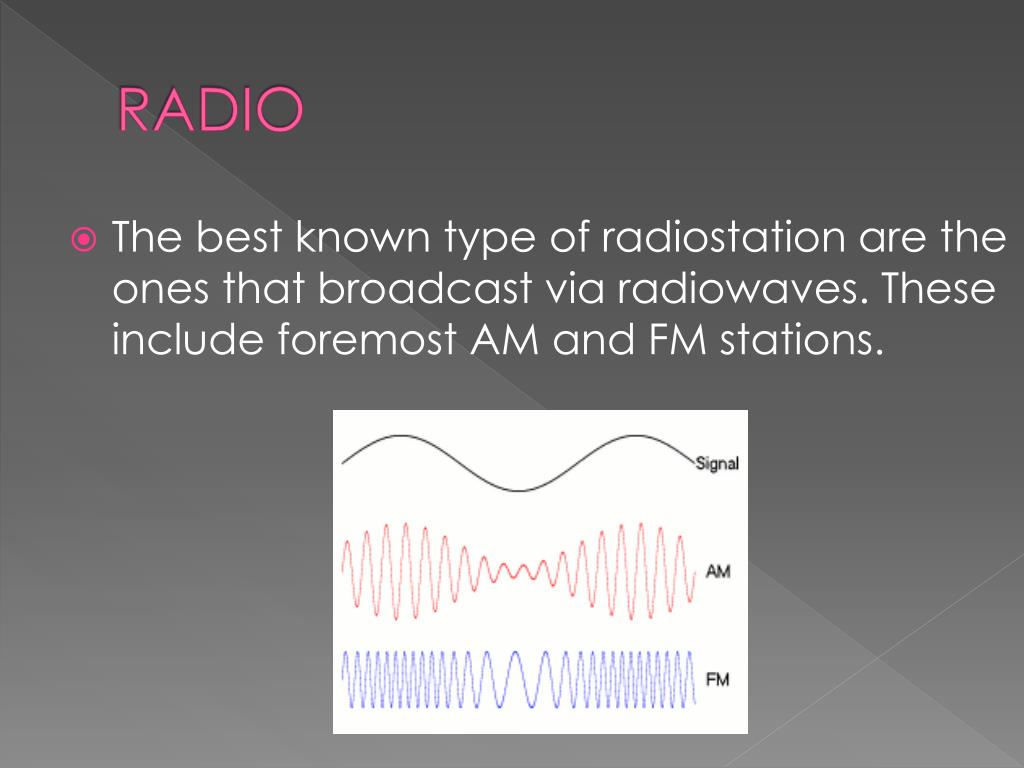 RADIO

The best known type of radiostation are the ones that broadcast via radiowaves. These include foremost AM and FM stations.

Signal

AM

FM